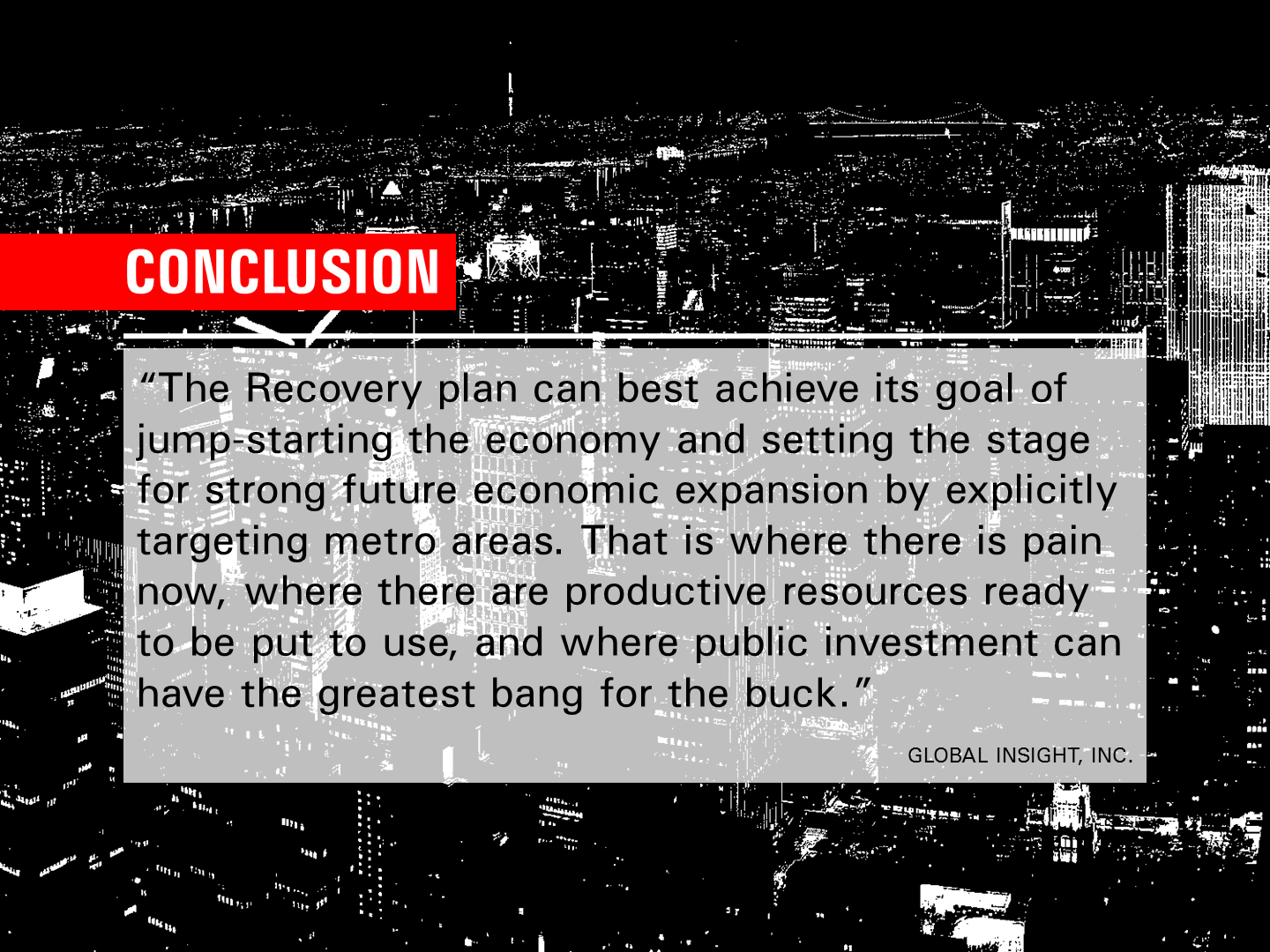 CONCLUSION

“The Recovery plan can best achieve its goal of jump-starting the economy and setting the stage for strong future economic expansion by explicitly targeting metro areas. That is where there is pain now, where there are productive resources ready to be put to use, and where public investment can have the greatest bang for the buck.”

GLOBAL INSIGHT, INC.